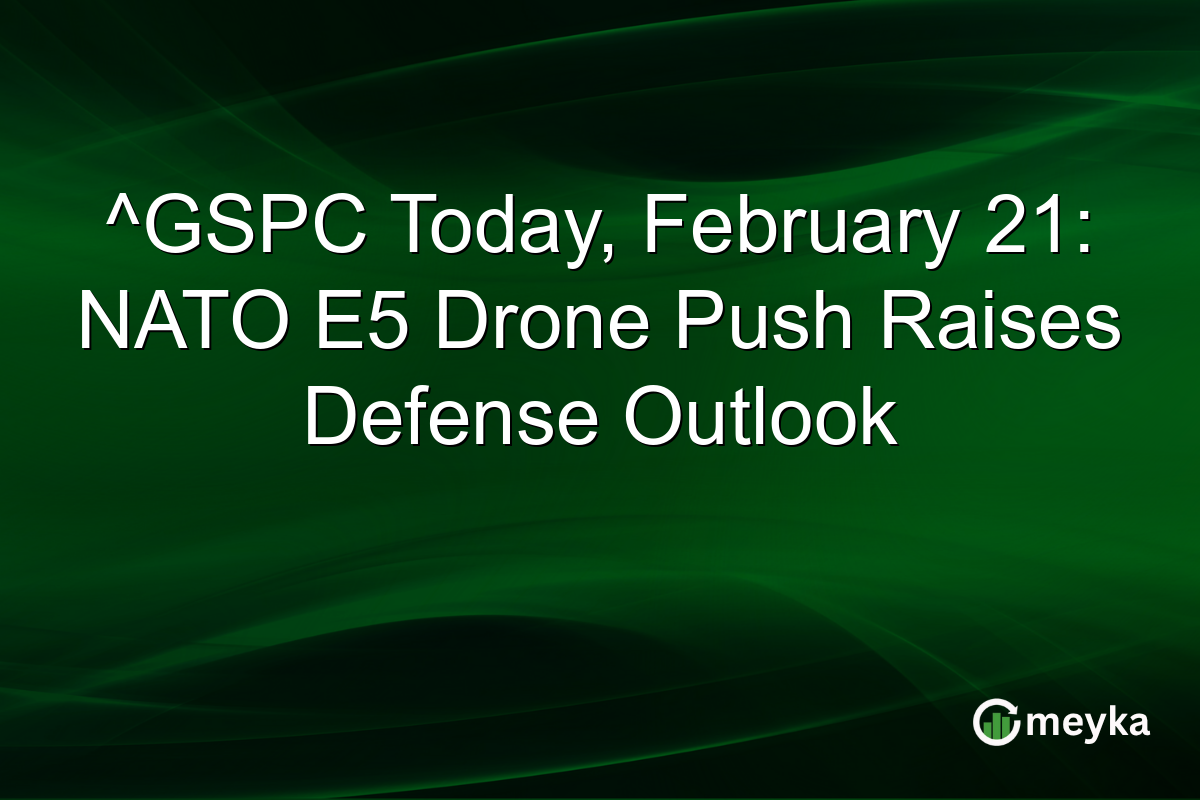 ^GSPC Today, February 21: NATO E5 Drone Push Raises Defense Outlook

meyka